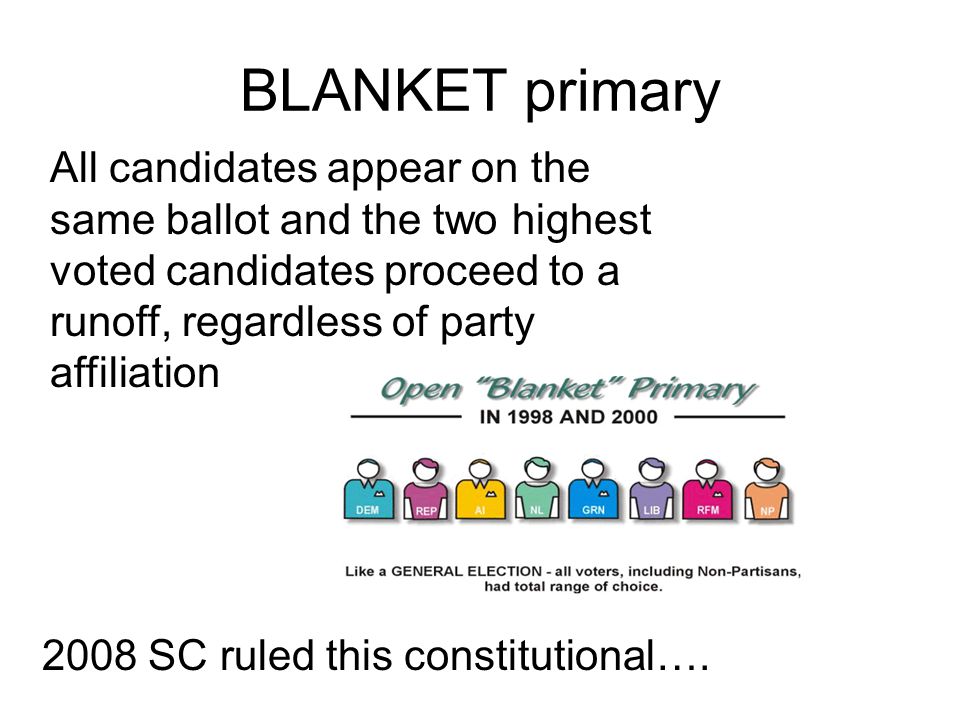 BLANKET primary

All candidates appear on the same ballot and the two highest voted candidates proceed to a runoff, regardless of party affiliation

Open "Blanket" Primary

IN 1998 AND 2000

DEM REP AI NL GRN LIB RFM NP

Like a GENERAL ELECTION - all voters, including Non-Partisans, had total range of choice.

2008 SC ruled this constitutional….